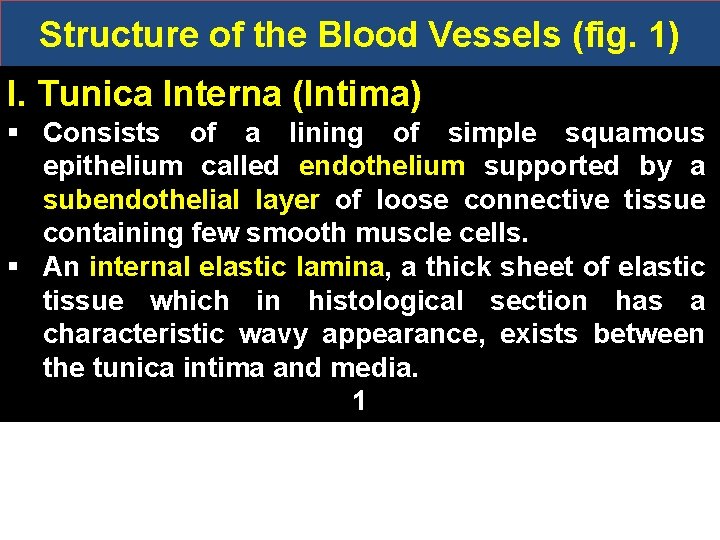 Structure of the Blood Vessels (fig. 1)

I. Tunica Interna (Intima)

▪ Consists of a lining of simple squamous epithelium called endothelium supported by a subendothelial layer of loose connective tissue containing few smooth muscle cells.

▪ An internal elastic lamina, a thick sheet of elastic tissue which in histological section has a characteristic wavy appearance, exists between the tunica intima and media.

1